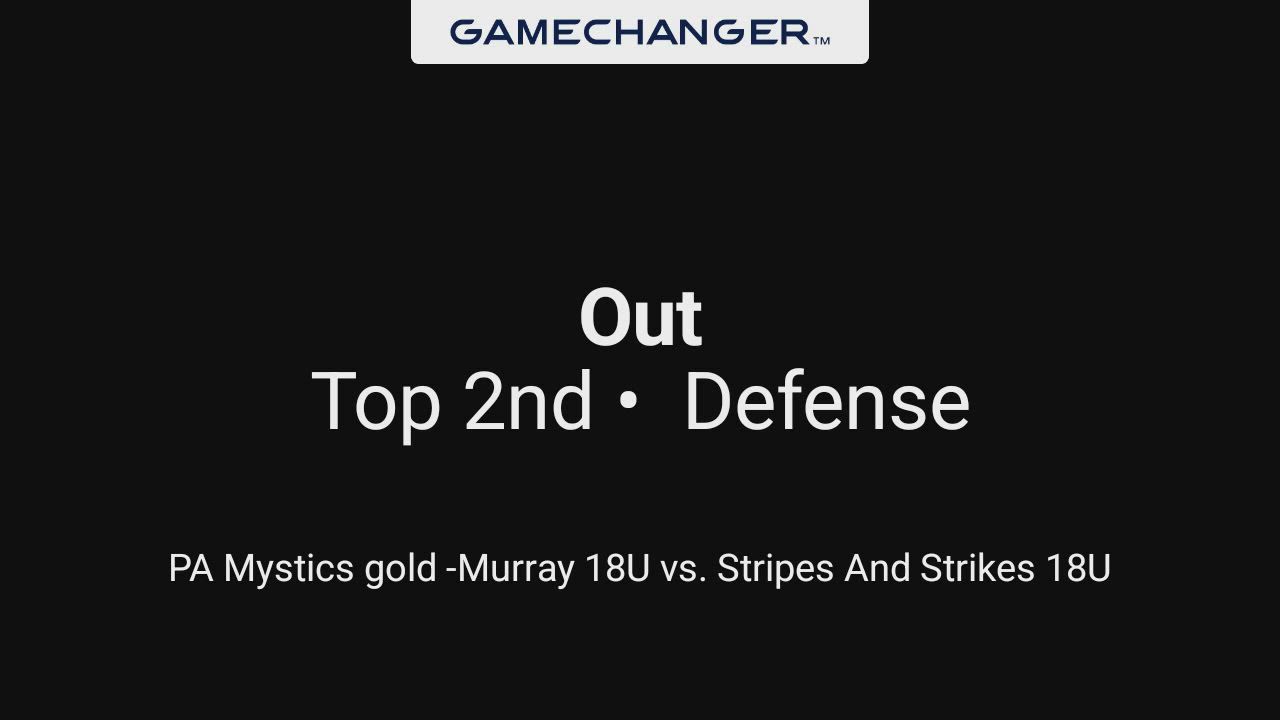 GAMECHANGER™

Out
Top 2nd • Defense

PA Mystics gold -Murray 18U vs. Stripes And Strikes 18U